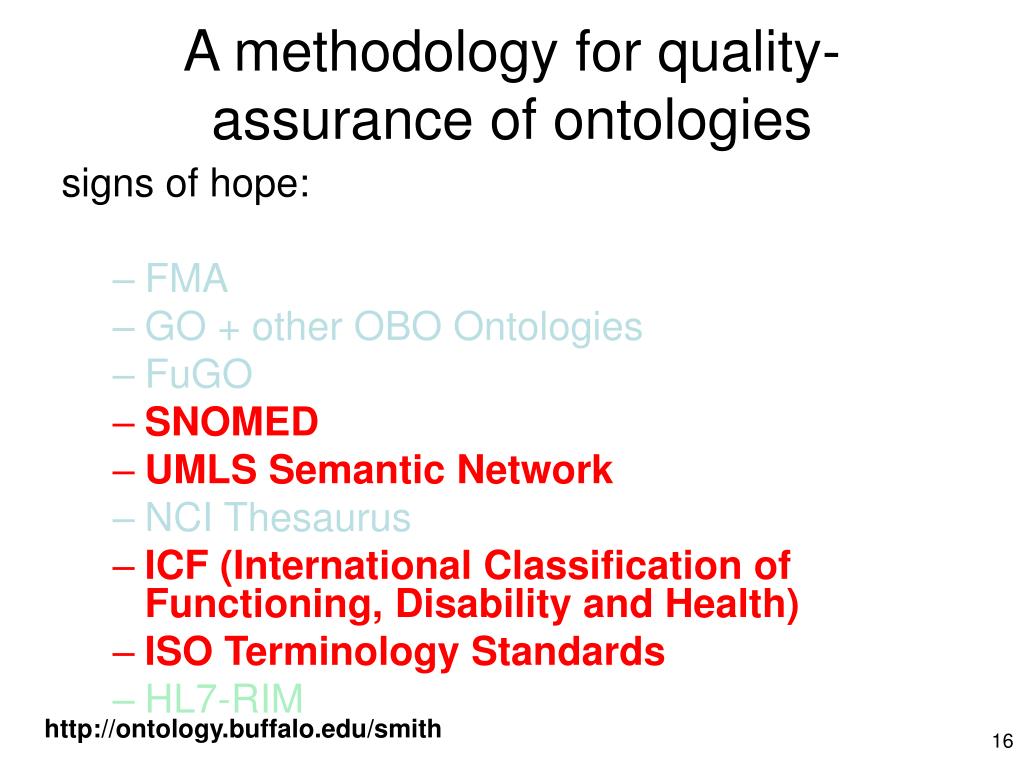 A methodology for quality-assurance of ontologies

signs of hope:

– FMA
– GO + other OBO Ontologies
– FuGO
– SNOMED
– UMLS Semantic Network
– NCI Thesaurus
– ICF (International Classification of Functioning, Disability and Health)
– ISO Terminology Standards
– HL7-RIM

http://ontology.buffalo.edu/smith

16